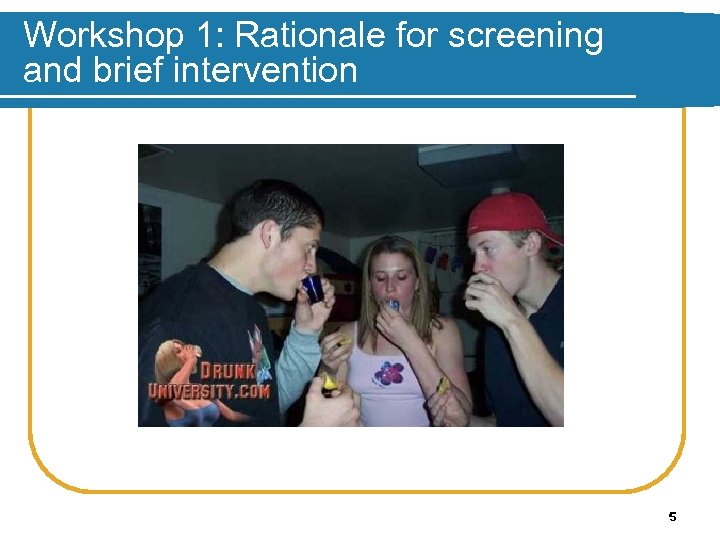 Workshop 1: Rationale for screening and brief intervention

DRUNK UNIVERSITY.COM

5